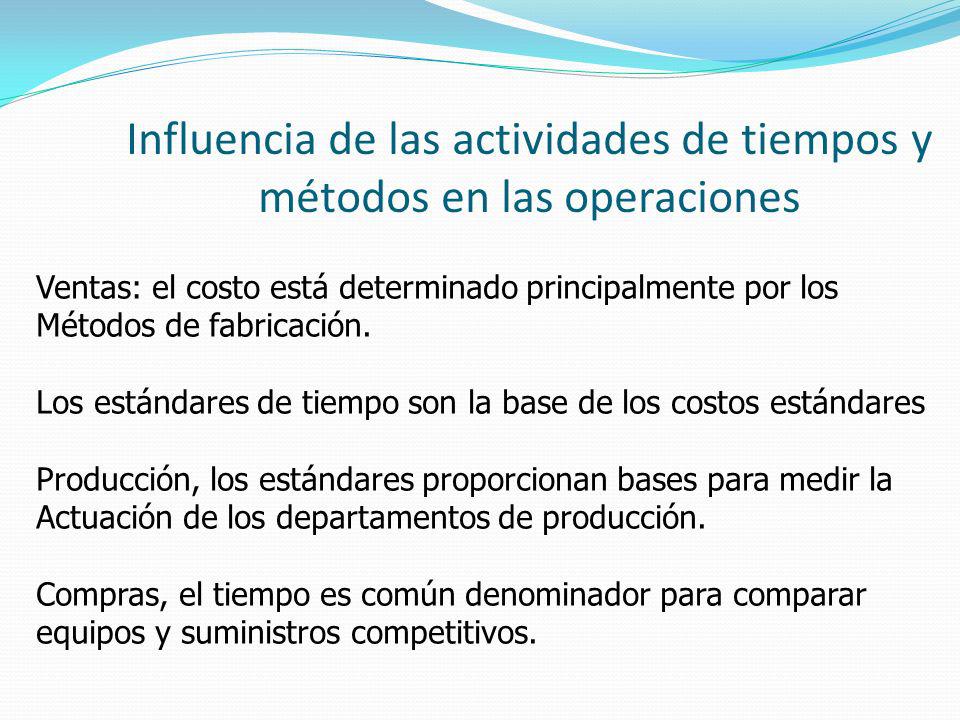 Influencia de las actividades de tiempos y métodos en las operaciones

Ventas: el costo está determinado principalmente por los Métodos de fabricación.

Los estándares de tiempo son la base de los costos estándares

Producción, los estándares proporcionan bases para medir la Actuación de los departamentos de producción.

Compras, el tiempo es común denominador para comparar equipos y suministros competitivos.